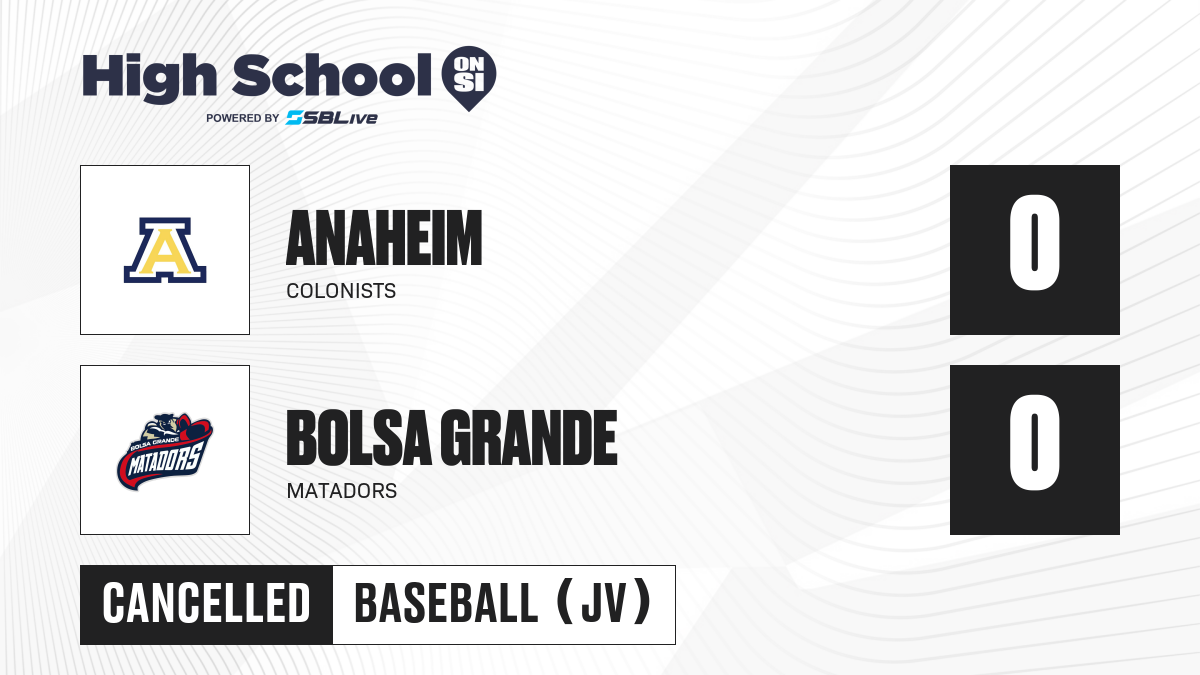 High School ON SI
POWERED BY SBLive

A

ANAHEIM
COLONISTS

0

BOLSA GRANDE
MATADORS

BOLSA GRANDE
MATADORS

0

CANCELLED
BASEBALL (JV)